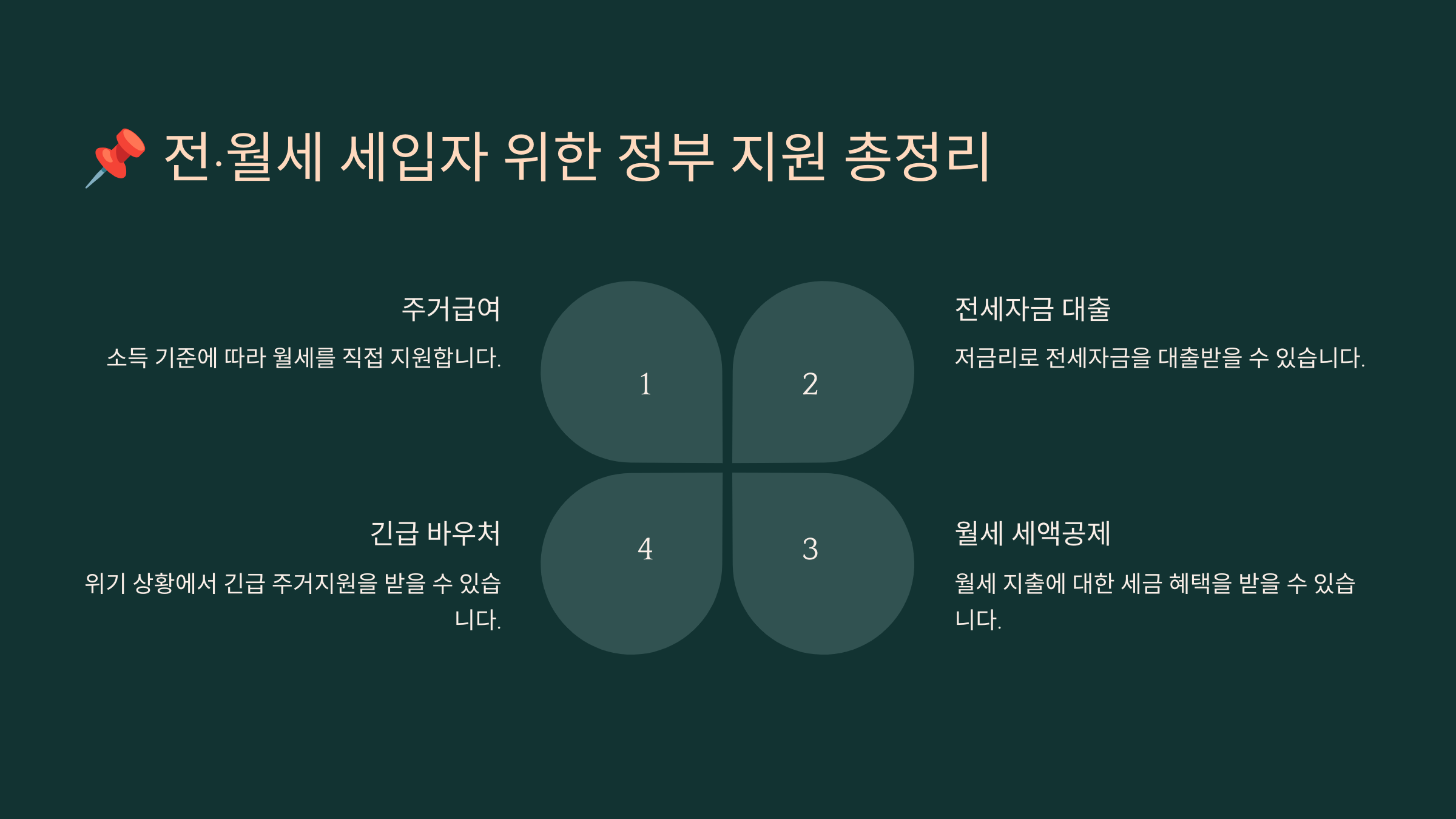 📌 전·월세 세입자 위한 정부 지원 총정리

주거급여

소득 기준에 따라 월세를 직접 지원합니다.

1

2

전세자금 대출

저금리로 전세자금을 대출받을 수 있습니다.

긴급 바우처

위기 상황에서 긴급 주거지원을 받을 수 있습니다.

4

3

월세 세액공제

월세 지출에 대한 세금 혜택을 받을 수 있습니다.